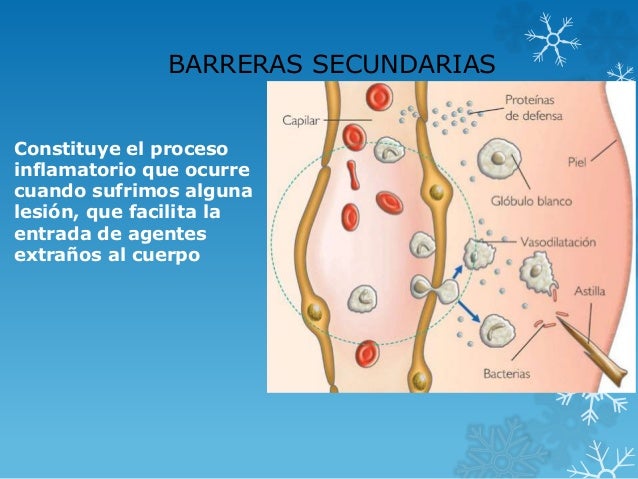 BARRERAS SECUNDARIAS

Constituye el proceso inflamatorio que ocurre cuando sufrimos alguna lesión, que facilita la entrada de agentes extraños al cuerpo

Capilar

Proteínas de defensa

Piel

Glóbulo blanco

Vasodilatación

Astilla

Bacterias